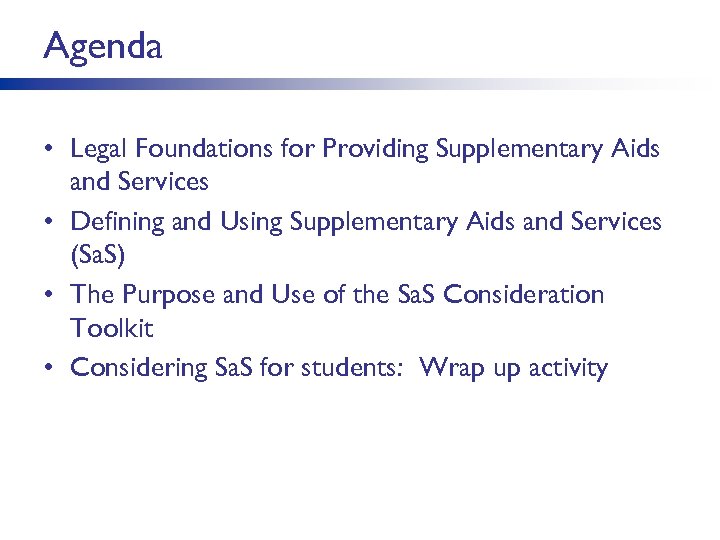 Agenda

• Legal Foundations for Providing Supplementary Aids and Services
• Defining and Using Supplementary Aids and Services (SaS)
• The Purpose and Use of the SaS Consideration Toolkit
• Considering SaS for students:  Wrap up activity